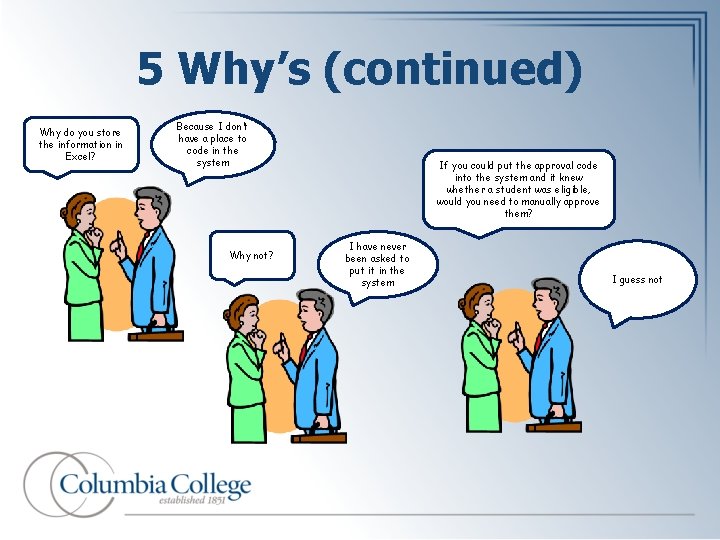 5 Why's (continued)

Why do you store the information in Excel?

Because I don't have a place to code in the system

Why not?

I have never been asked to put it in the system

If you could put the approval code into the system and it knew whether a student was eligible, would you need to manually approve them?

I guess not

Columbia College
established 1851